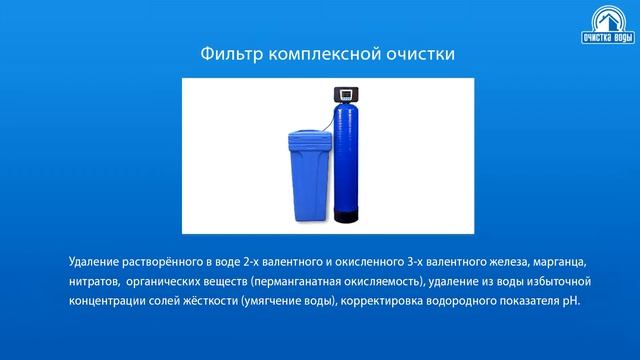 ОЧИСТКА ВОДЫ

Фильтр комплексной очистки

Удаление растворённого в воде 2-х валентного и окисленного 3-х валентного железа, марганца, нитратов, органических веществ (перманганатная окисляемость), удаление из воды избыточной концентрации солей жёсткости (умягчение воды), корректировка водородного показателя pH.